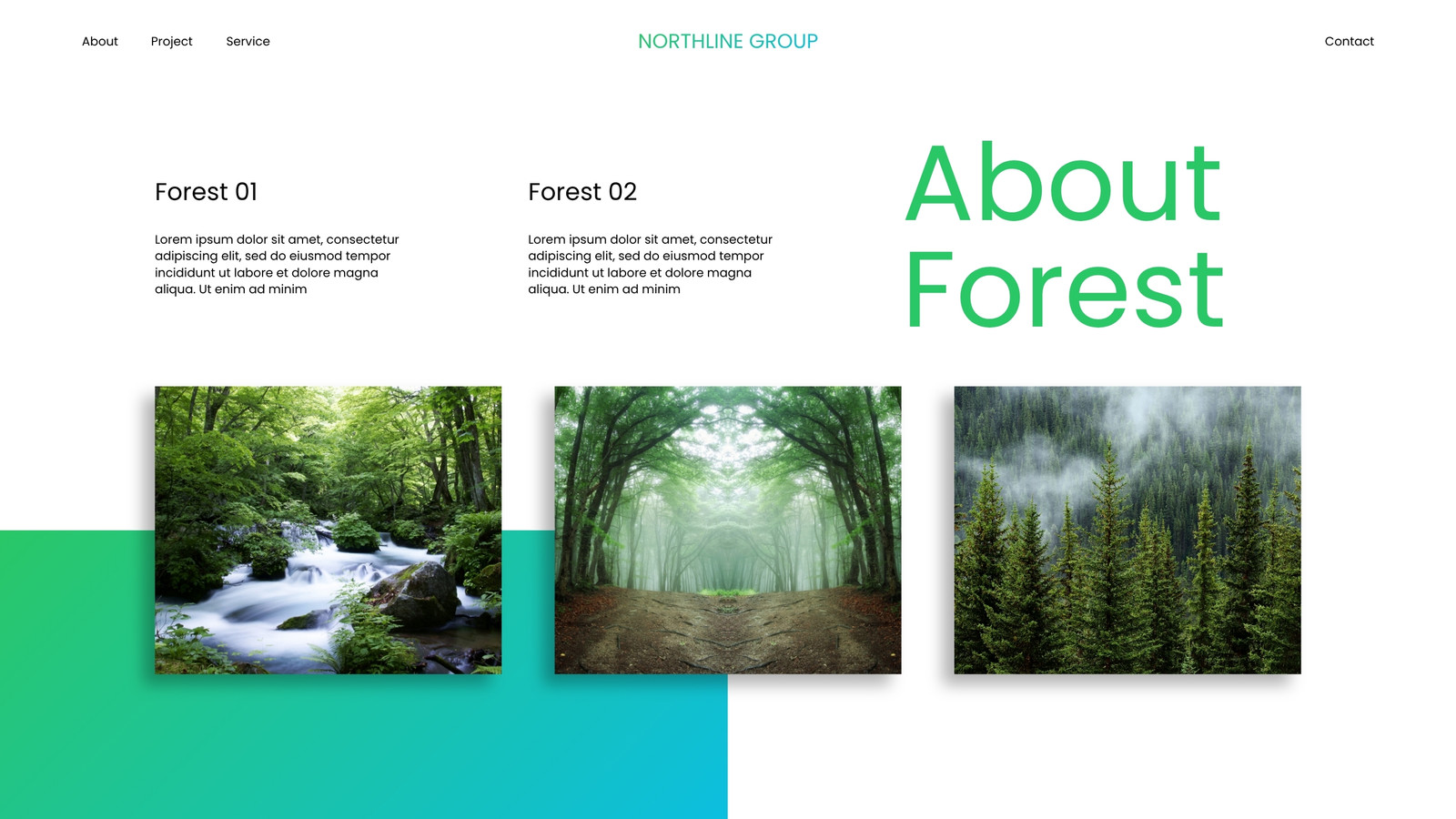 About Project Service

NORTHLINE GROUP

Contact

Forest 01

Lorem ipsum dolor sit amet, consectetur adipiscing elit, sed do eiusmod tempor incididunt ut labore et dolore magna aliqua. Ut enim ad minim

Forest 02

Lorem ipsum dolor sit amet, consectetur adipiscing elit, sed do eiusmod tempor incididunt ut labore et dolore magna aliqua. Ut enim ad minim

About Forest